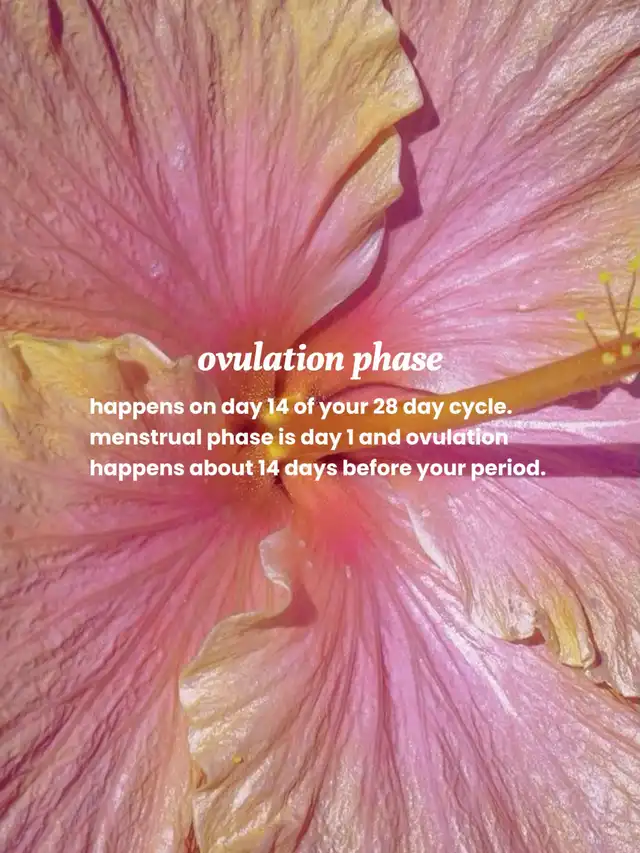 ovulation phase

happens on day 14 of your 28 day cycle. menstrual phase is day 1 and ovulation happens about 14 days before your period.